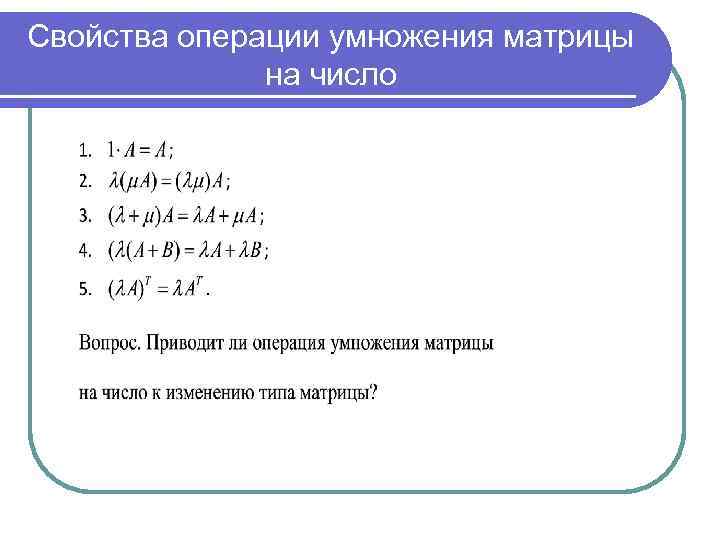 Свойства операции умножения матрицы на число

1. $1 \cdot A = A$;

2. $\lambda(\mu A) = (\lambda\mu)A$;

3. $(\lambda + \mu)A = \lambda A + \mu A$;

4. $(\lambda(A + B) = \lambda A + \lambda B$;

5. $(\lambda A)^T = \lambda A^T$.

Вопрос. Приводит ли операция умножения матрицы

на число к изменению типа матрицы?